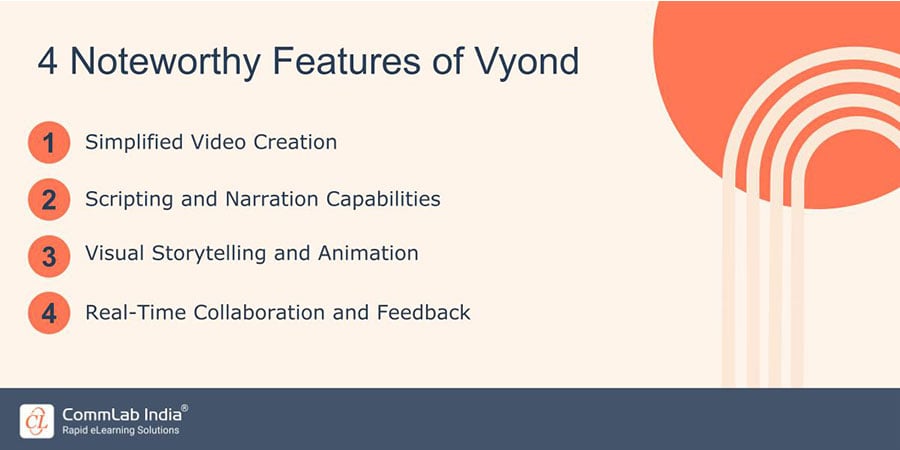 4 Noteworthy Features of Vyond

1 Simplified Video Creation

2 Scripting and Narration Capabilities

3 Visual Storytelling and Animation

4 Real-Time Collaboration and Feedback

CL CommLab India®
Rapid eLearning Solutions